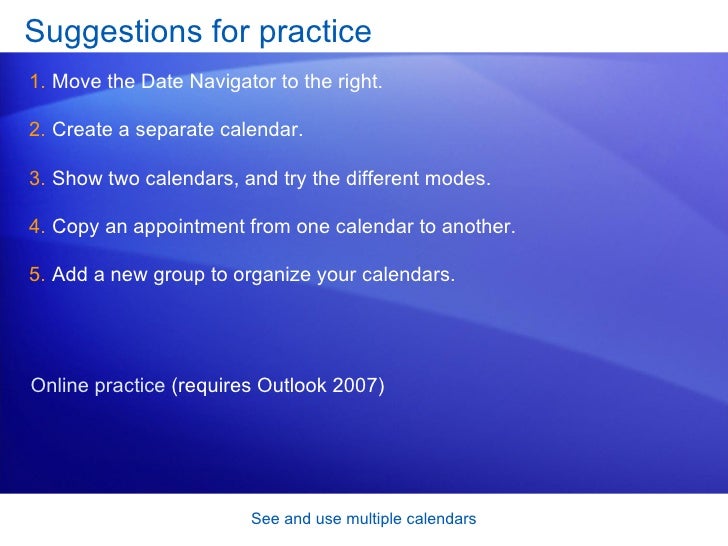 Suggestions for practice

1. Move the Date Navigator to the right.

2. Create a separate calendar.

3. Show two calendars, and try the different modes.

4. Copy an appointment from one calendar to another.

5. Add a new group to organize your calendars.

Online practice (requires Outlook 2007)

See and use multiple calendars